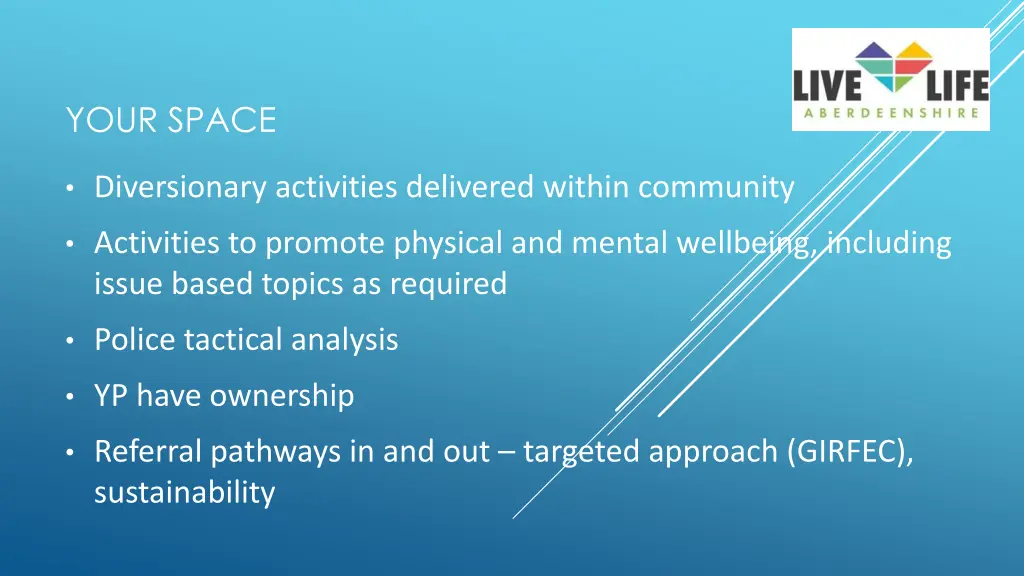 LIVE LIFE
ABERDEENSHIRE

YOUR SPACE

• Diversionary activities delivered within community
• Activities to promote physical and mental wellbeing, including issue based topics as required
• Police tactical analysis
• YP have ownership
• Referral pathways in and out – targeted approach (GIRFEC), sustainability